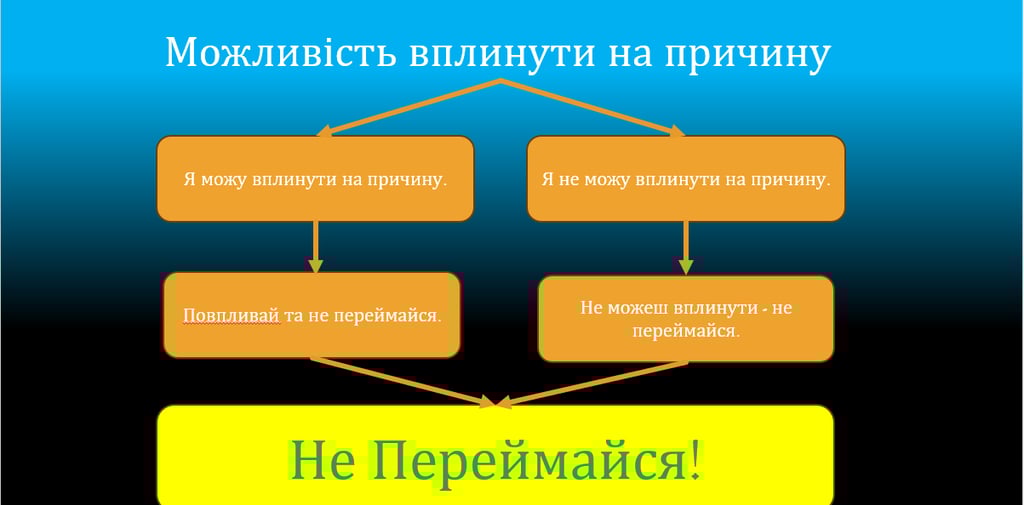 Можливість вплинути на причину

Я можу вплинути на причину.

Я не можу вплинути на причину.

Повпливай та не переймайся.

Не можеш вплинути - не переймайся.

Не Переймайся!